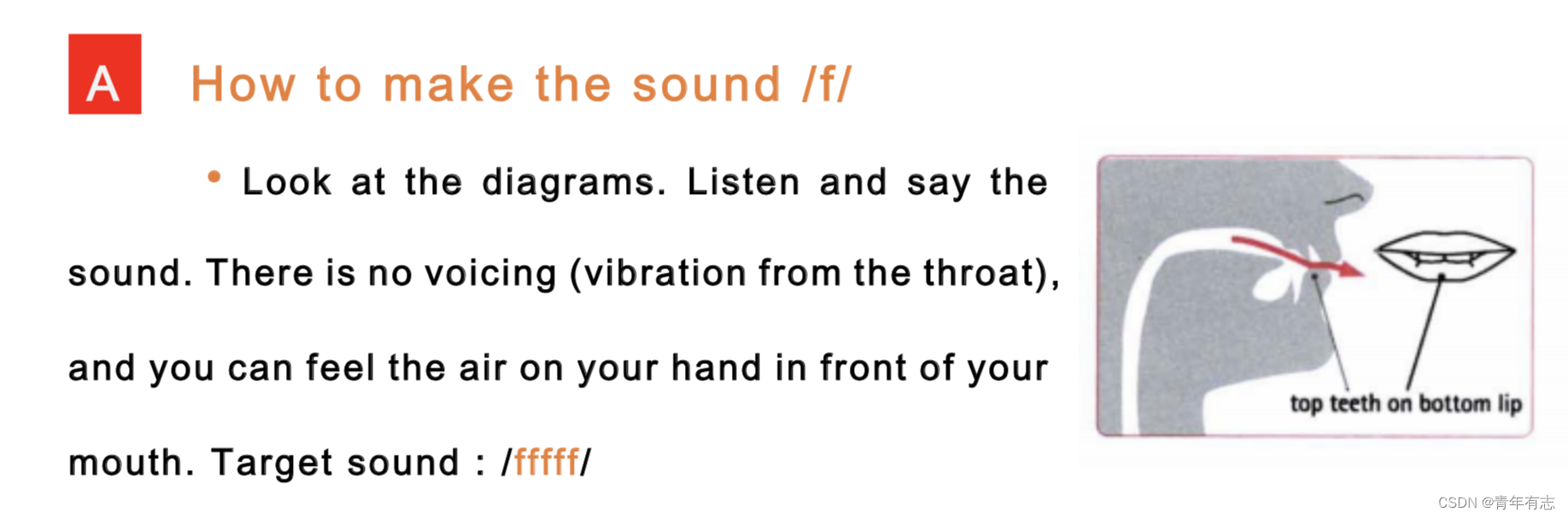 A How to make the sound /f/

• Look at the diagrams. Listen and say the sound. There is no voicing (vibration from the throat), and you can feel the air on your hand in front of your mouth. Target sound : /fffff/

top teeth on bottom lip

CSDN @青年有志